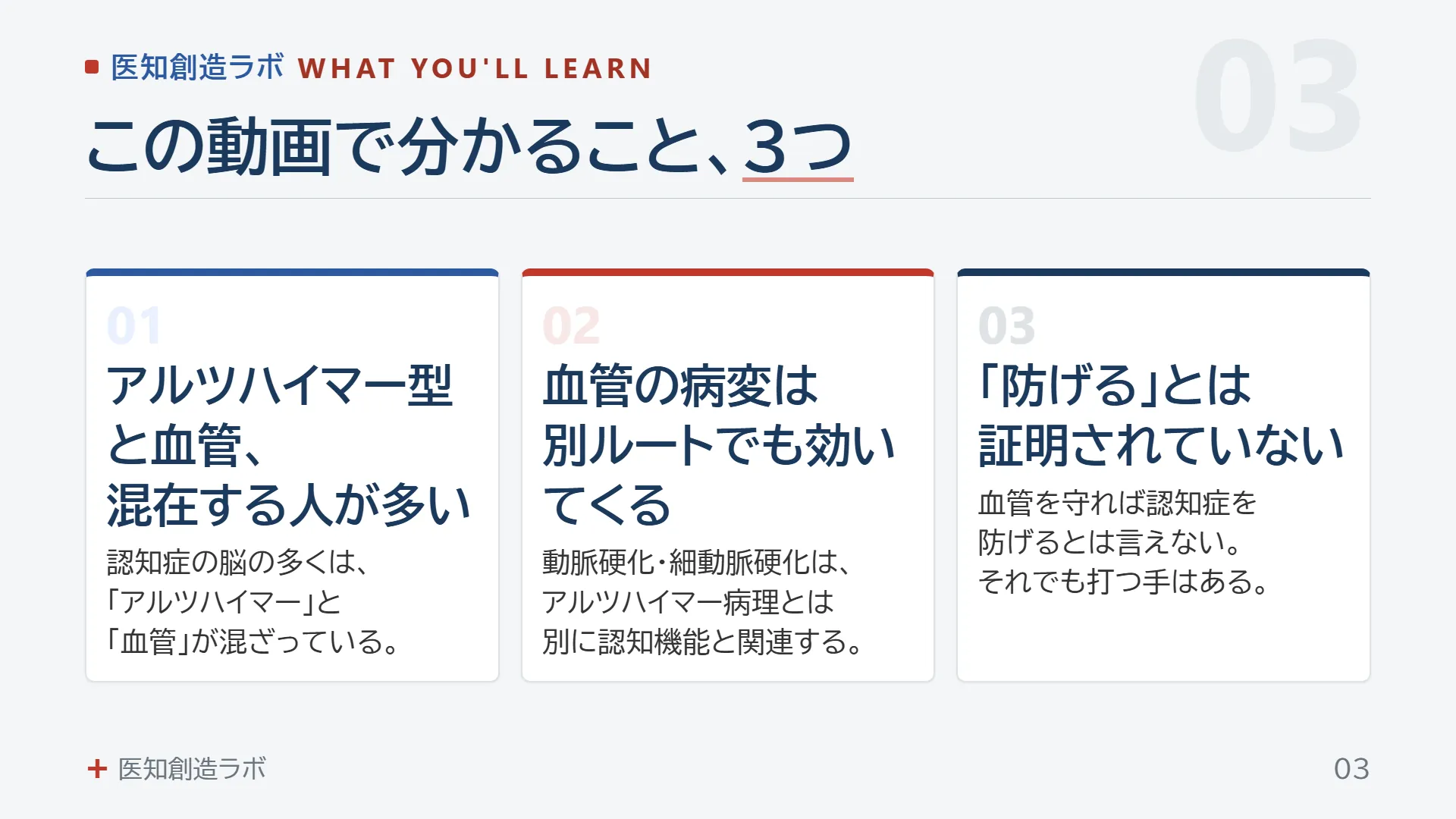 医知創造ラボ WHAT YOU'LL LEARN

03

この動画で分かること、3つ

01
アルツハイマー型と血管、混在する人が多い
認知症の脳の多くは、「アルツハイマー」と「血管」が混ざっている。

02
血管の病変は別ルートでも効いてくる
動脈硬化・細動脈硬化は、アルツハイマー病理とは別に認知機能と関連する。

03
「防げる」とは証明されていない
血管を守れば認知症を防げるとは言えない。それでも打つ手はある。

+ 医知創造ラボ

03